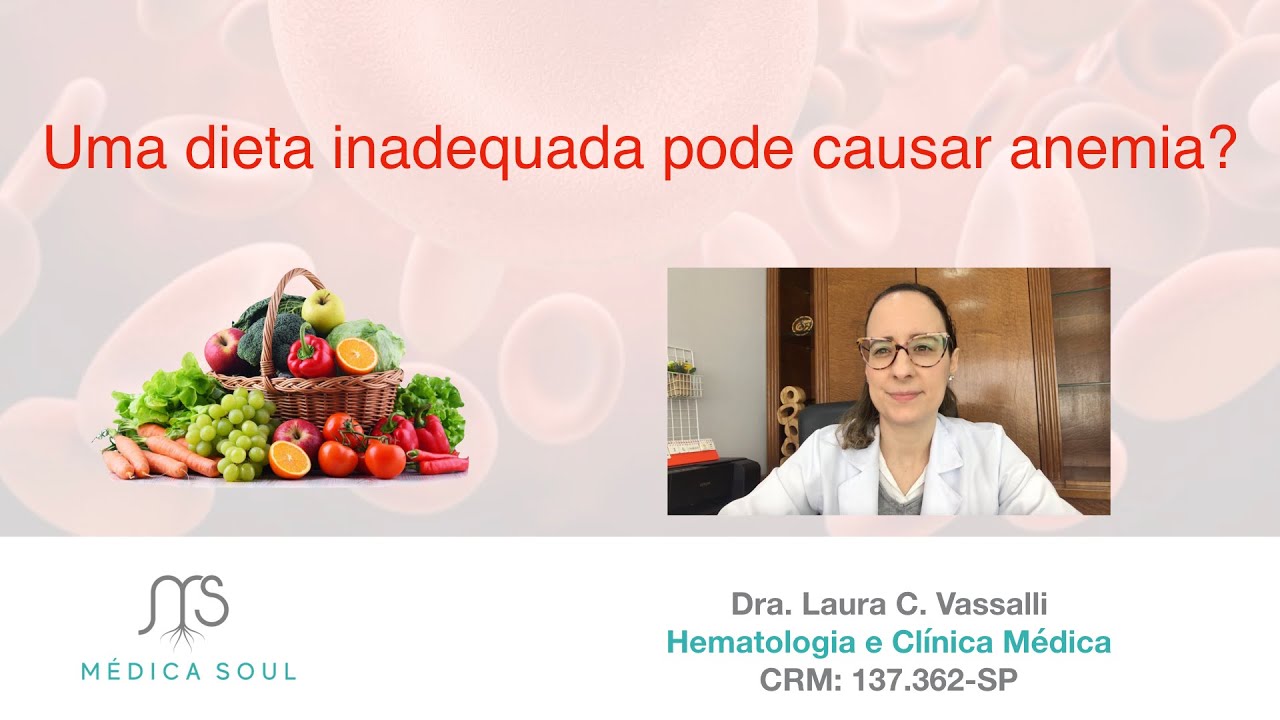 Uma dieta inadequada pode causar anemia?

MS
MÉDICA SOUL

Dra. Laura C. Vassalli
Hematologia e Clínica Médica
CRM: 137.362-SP